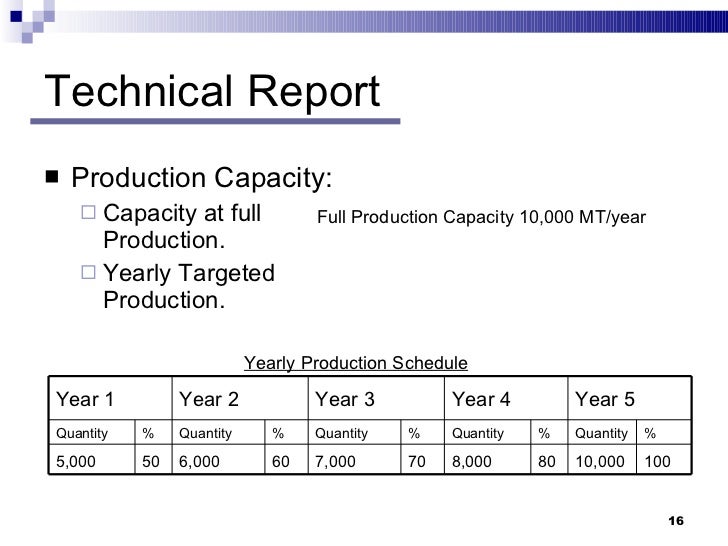 Technical Report

■ Production Capacity:

□ Capacity at full Production.

□ Yearly Targeted Production.

Full Production Capacity 10,000 MT/year

Yearly Production Schedule

| Year 1 | | Year 2 | | Year 3 | | Year 4 | | Year 5 | |
|---|---|---|---|---|---|---|---|---|---|
| Quantity | % | Quantity | % | Quantity | % | Quantity | % | Quantity | % |
| 5,000 | 50 | 6,000 | 60 | 7,000 | 70 | 8,000 | 80 | 10,000 | 100 |

16